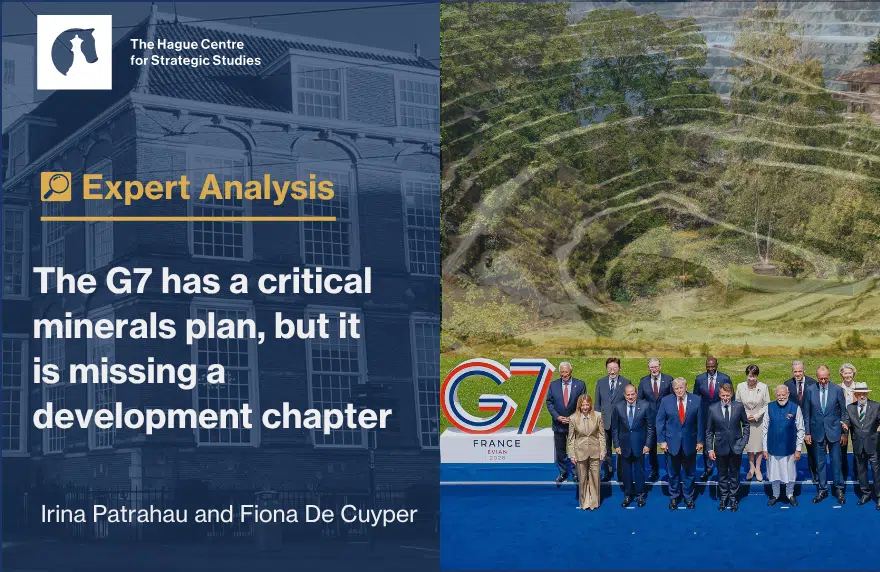 The Hague Centre for Strategic Studies

Expert Analysis

The G7 has a critical minerals plan, but it is missing a development chapter

Irina Patrahau and Fiona De Cuyper

G7
FRANCE
ÉVIAN
2026